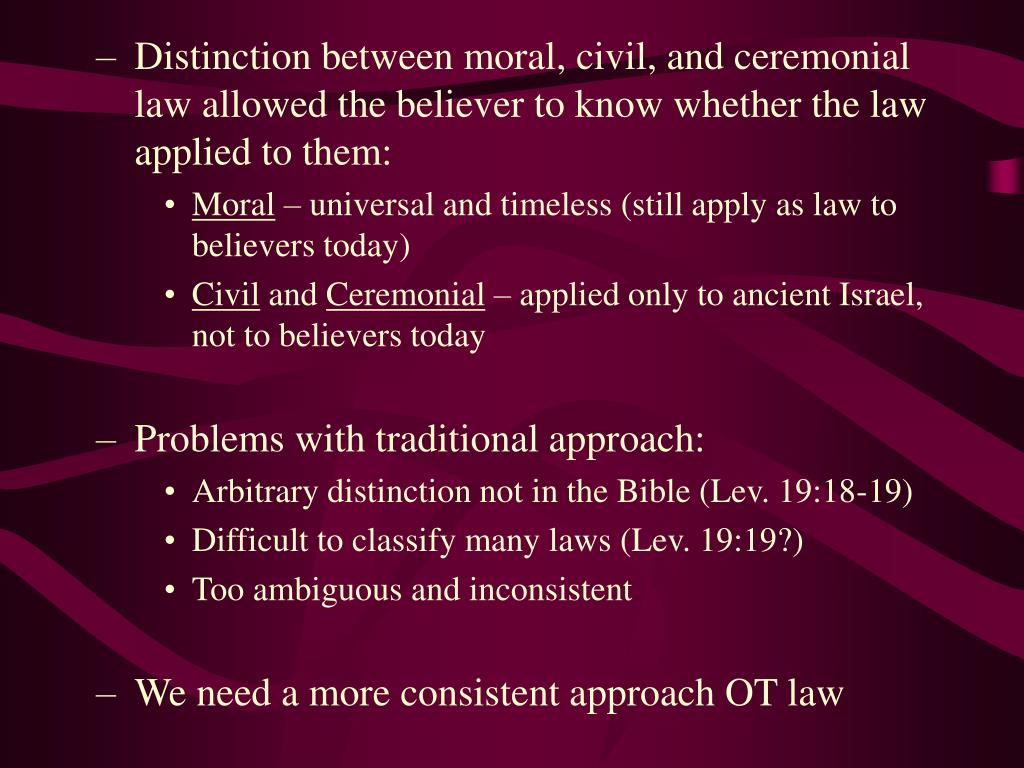 – Distinction between moral, civil, and ceremonial law allowed the believer to know whether the law applied to them:

• Moral – universal and timeless (still apply as law to believers today)

• Civil and Ceremonial – applied only to ancient Israel, not to believers today

– Problems with traditional approach:

• Arbitrary distinction not in the Bible (Lev. 19:18-19)

• Difficult to classify many laws (Lev. 19:19?)

• Too ambiguous and inconsistent

– We need a more consistent approach OT law